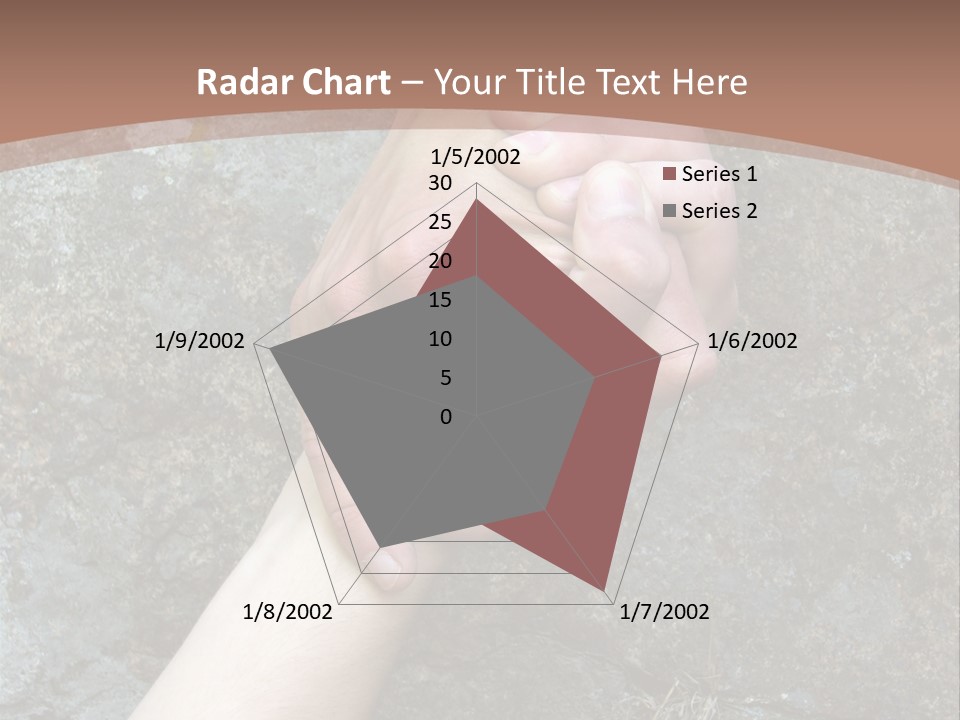 Radar Chart – Your Title Text Here

1/5/2002
30
25
20
15
10
5
0
1/6/2002
1/7/2002
1/8/2002
1/9/2002

Series 1
Series 2